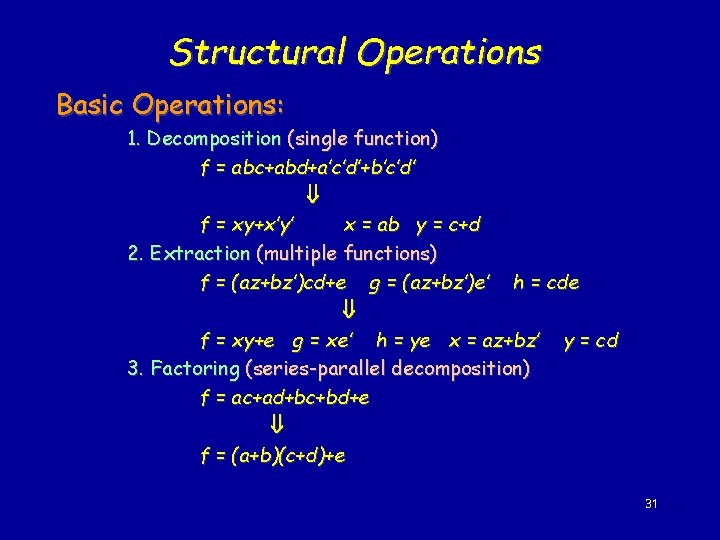 Structural Operations

Basic Operations:

1. Decomposition (single function)

$f = abc+abd+a'c'd'+b'c'd'$

$\Downarrow$

$f = xy+x'y'$  $x = ab$  $y = c+d$

2. Extraction (multiple functions)

$f = (az+bz')cd+e$  $g = (az+bz')e'$  $h = cde$

$\Downarrow$

$f = xy+e$  $g = xe'$  $h = ye$  $x = az+bz'$  $y = cd$

3. Factoring (series-parallel decomposition)

$f = ac+ad+bc+bd+e$

$\Downarrow$

$f = (a+b)(c+d)+e$

31